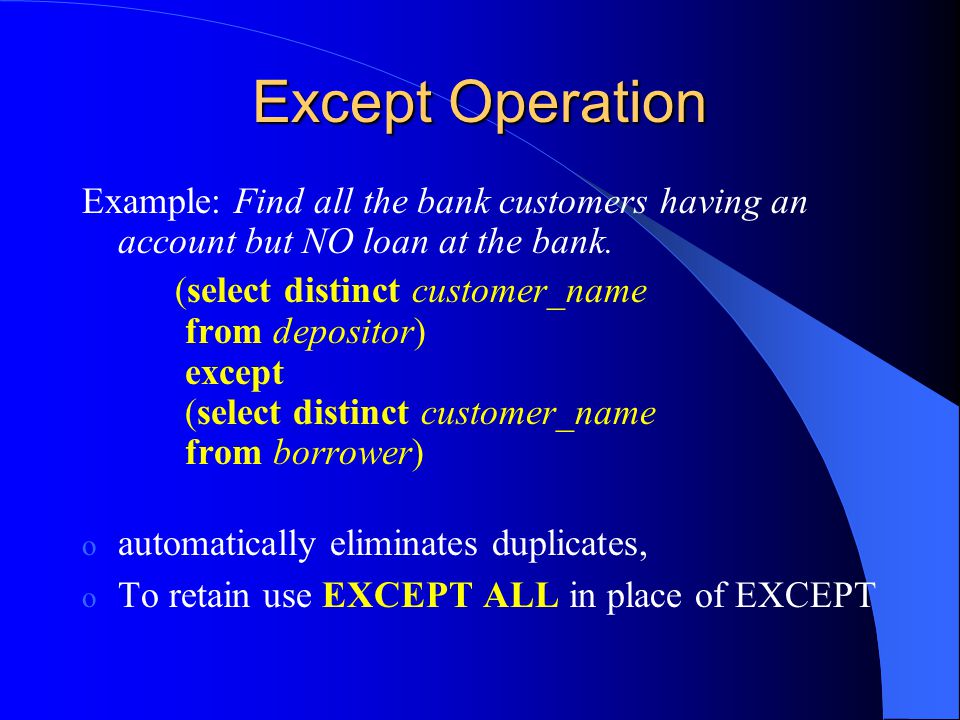 Except Operation

Example: Find all the bank customers having an account but NO loan at the bank.

(select distinct customer_name
from depositor)
except
(select distinct customer_name
from borrower)

o automatically eliminates duplicates,
o To retain use EXCEPT ALL in place of EXCEPT